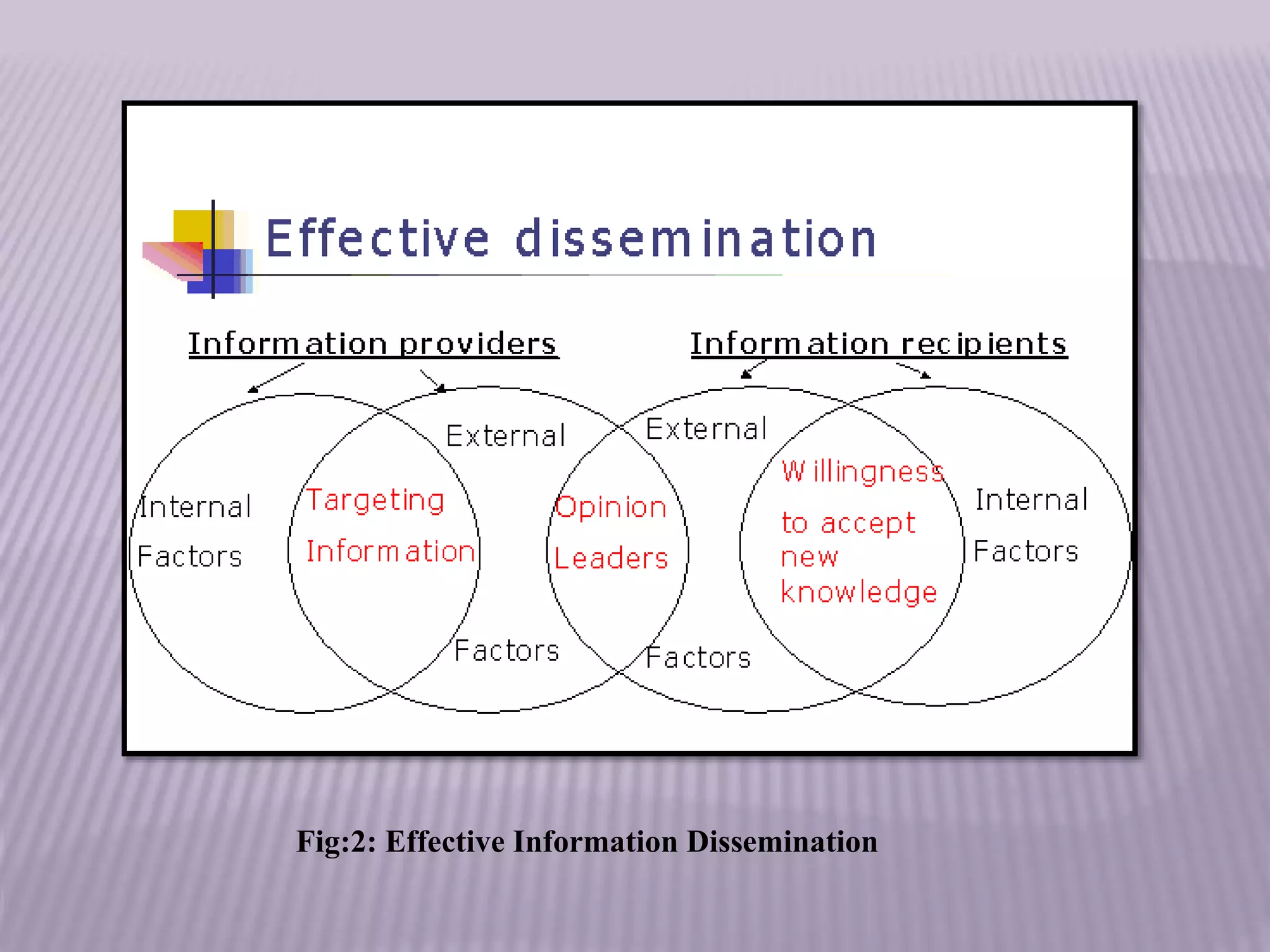 Effective dissemination

Information providers

Information recipients

Internal Factors

Targeting Information

External

Factors

Opinion Leaders

External

Factors

Willingness to accept new knowledge

Internal Factors

Fig:2: Effective Information Dissemination